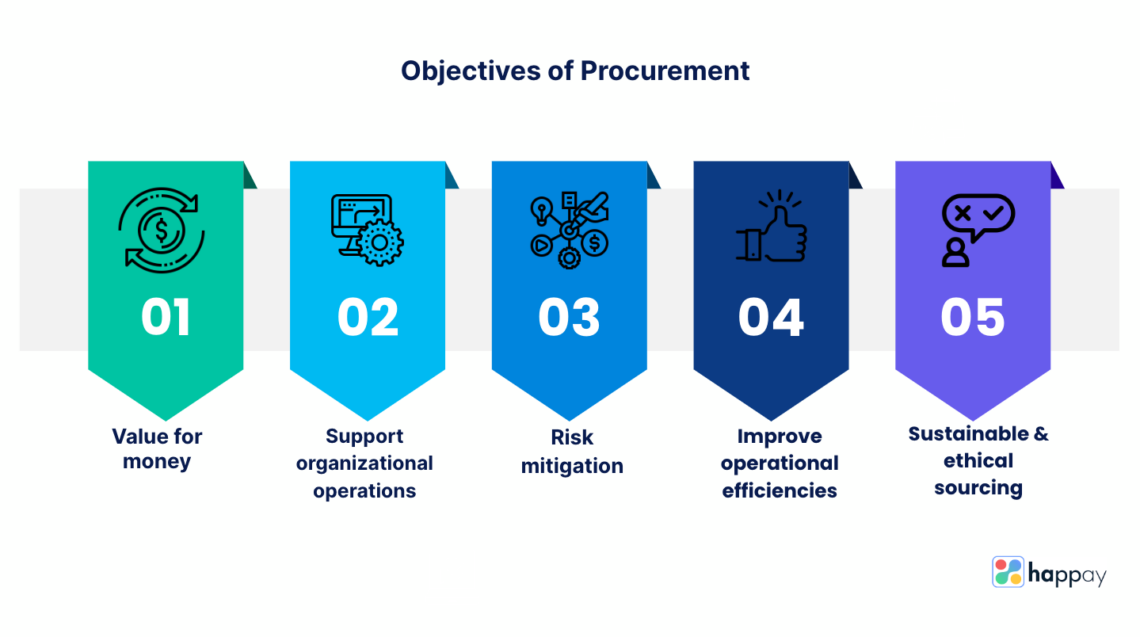 Objectives of Procurement

01

Value for money

02

Support organizational operations

03

Risk mitigation

04

Improve operational efficiencies

05

Sustainable & ethical sourcing

happay